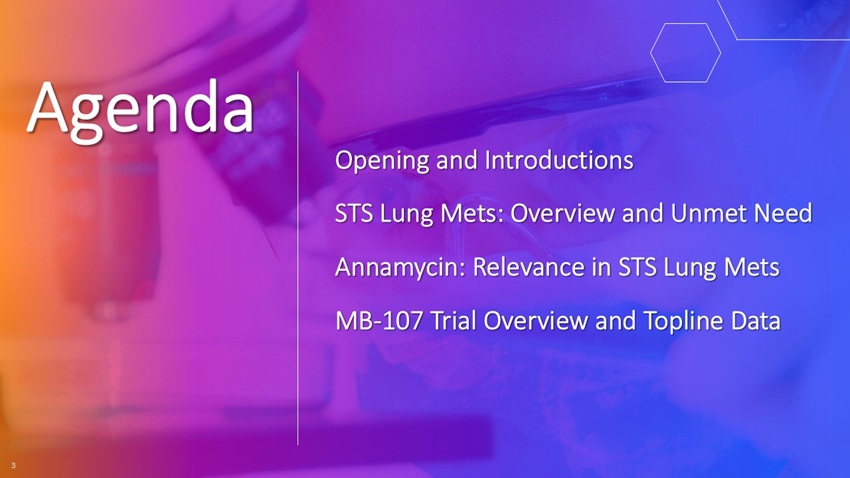 Agenda

Opening and Introductions

STS Lung Mets: Overview and Unmet Need

Annamycin: Relevance in STS Lung Mets

MB-107 Trial Overview and Topline Data

3